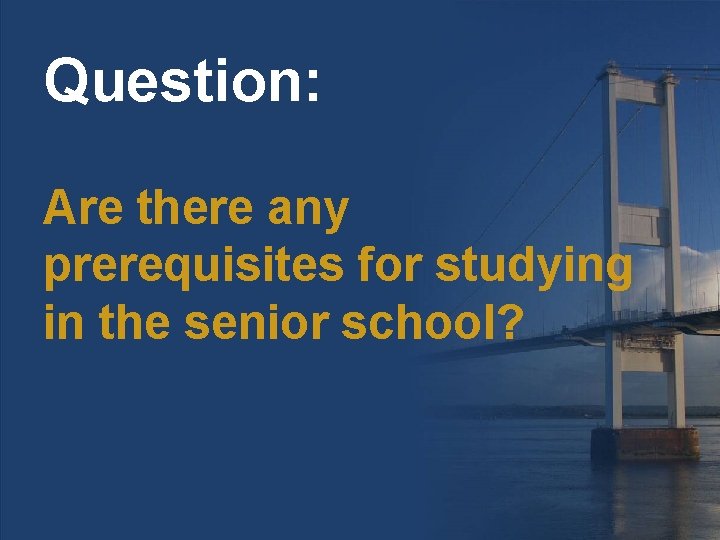 Question:

Are there any prerequisites for studying in the senior school?